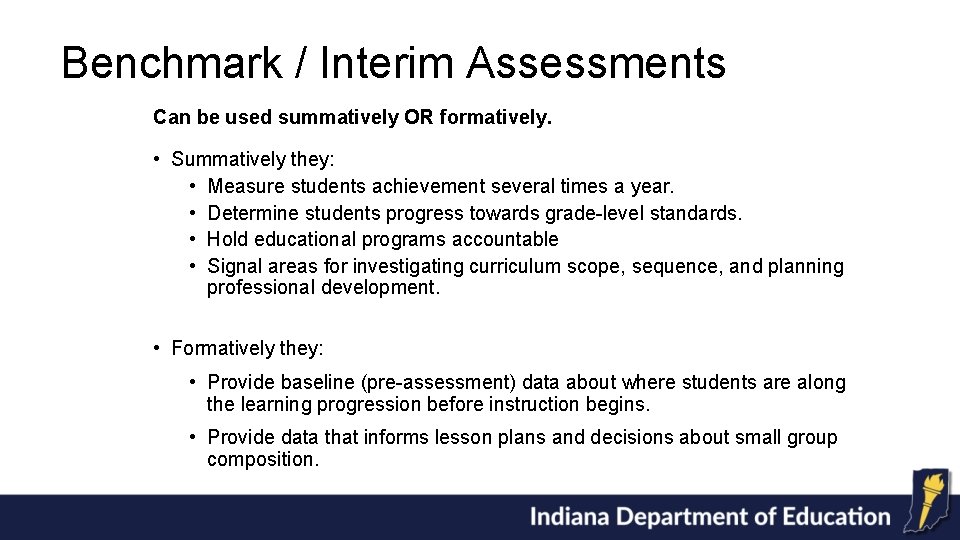 Benchmark / Interim Assessments

Can be used summatively OR formatively.

• Summatively they:
  • Measure students achievement several times a year.
  • Determine students progress towards grade-level standards.
  • Hold educational programs accountable
  • Signal areas for investigating curriculum scope, sequence, and planning professional development.

• Formatively they:
  • Provide baseline (pre-assessment) data about where students are along the learning progression before instruction begins.
  • Provide data that informs lesson plans and decisions about small group composition.

Indiana Department of Education